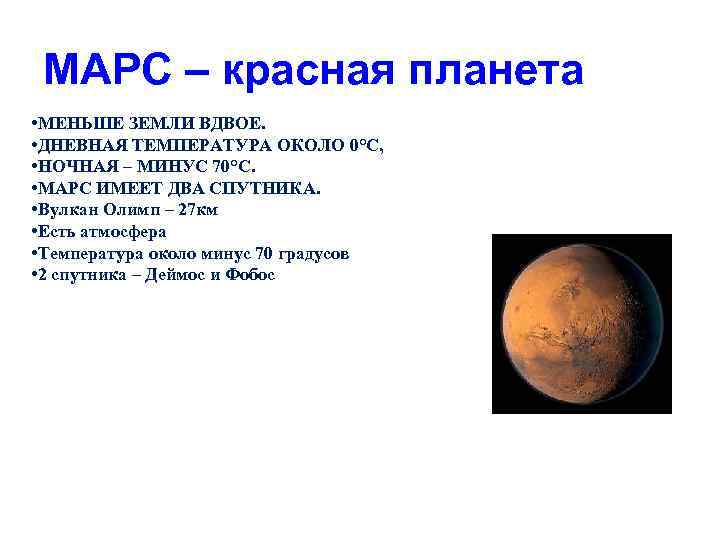 МАРС – красная планета

•МЕНЬШЕ ЗЕМЛИ ВДВОЕ.
•ДНЕВНАЯ ТЕМПЕРАТУРА ОКОЛО 0°С,
•НОЧНАЯ – МИНУС 70°С.
•МАРС ИМЕЕТ ДВА СПУТНИКА.
•Вулкан Олимп – 27км
•Есть атмосфера
•Температура около минус 70 градусов
•2 спутника – Деймос и Фобос